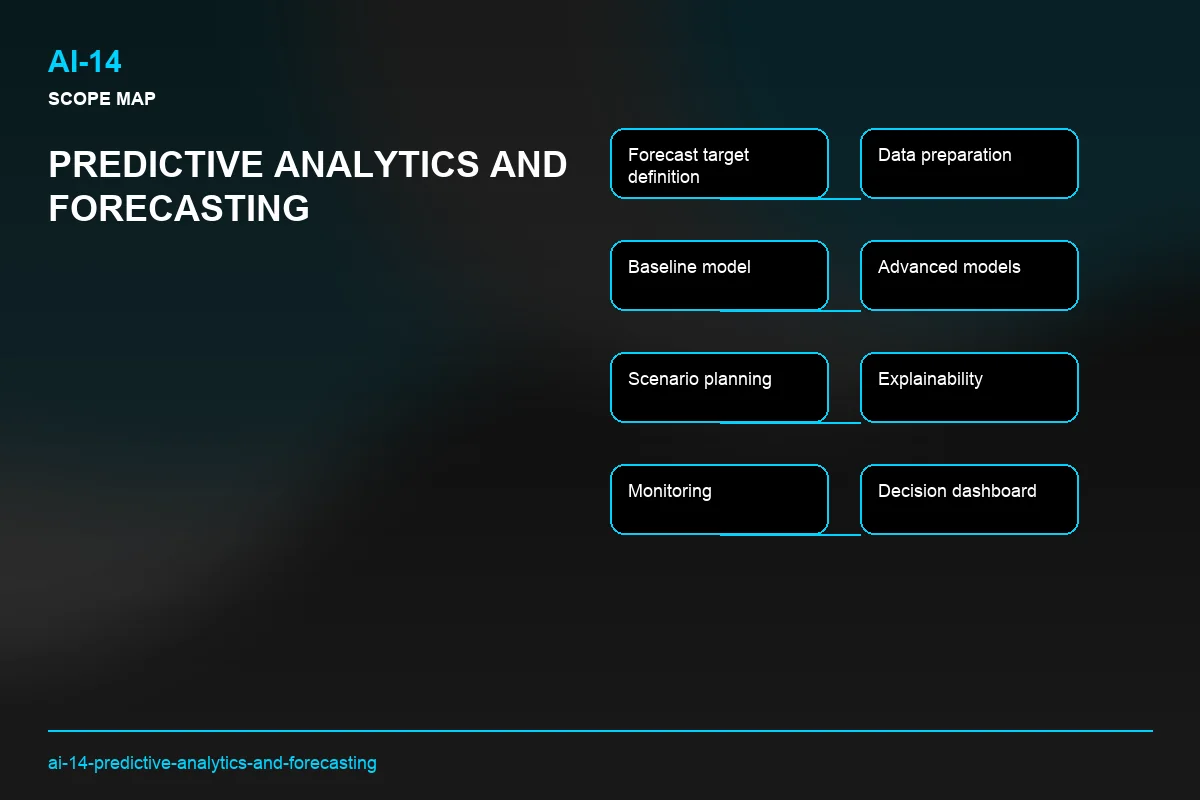 AI-14
SCOPE MAP

PREDICTIVE ANALYTICS AND FORECASTING

Forecast target definition

Data preparation

Baseline model

Advanced models

Scenario planning

Explainability

Monitoring

Decision dashboard

ai-14-predictive-analytics-and-forecasting